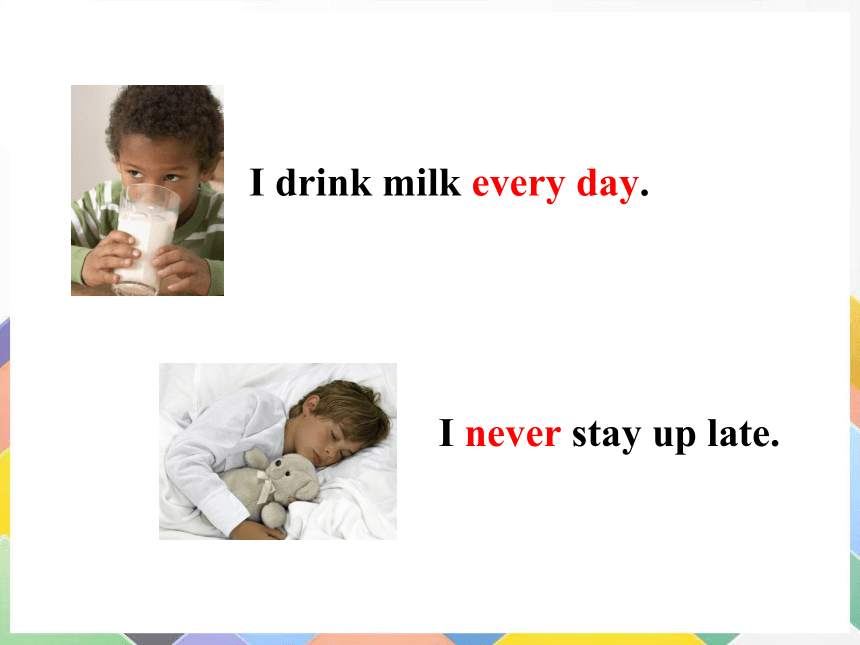 I drink milk every day.

I never stay up late.